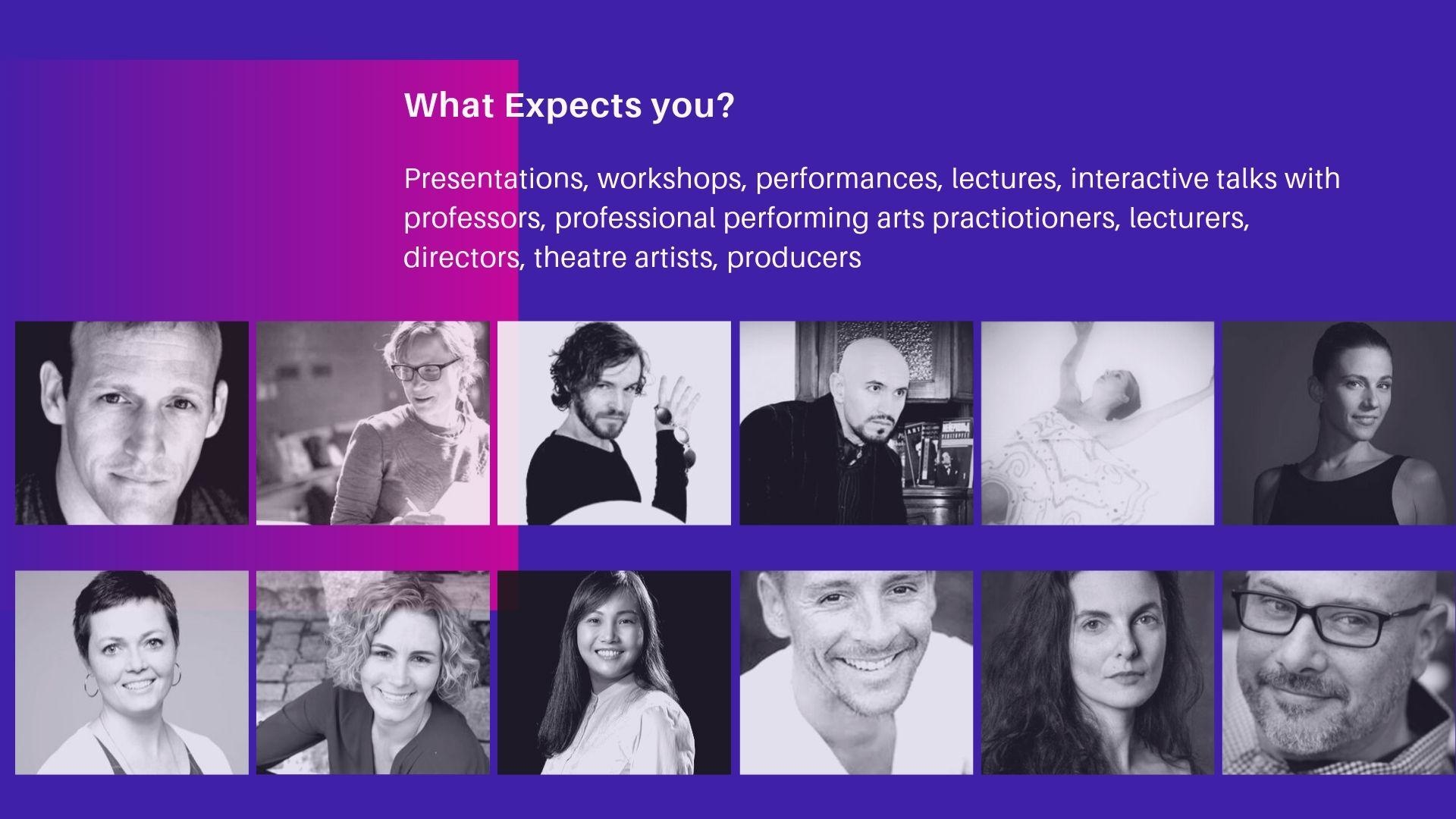 What Expects you?

Presentations, workshops, performances, lectures, interactive talks with professors, professional performing arts practiotioners, lecturers, directors, theatre artists, producers